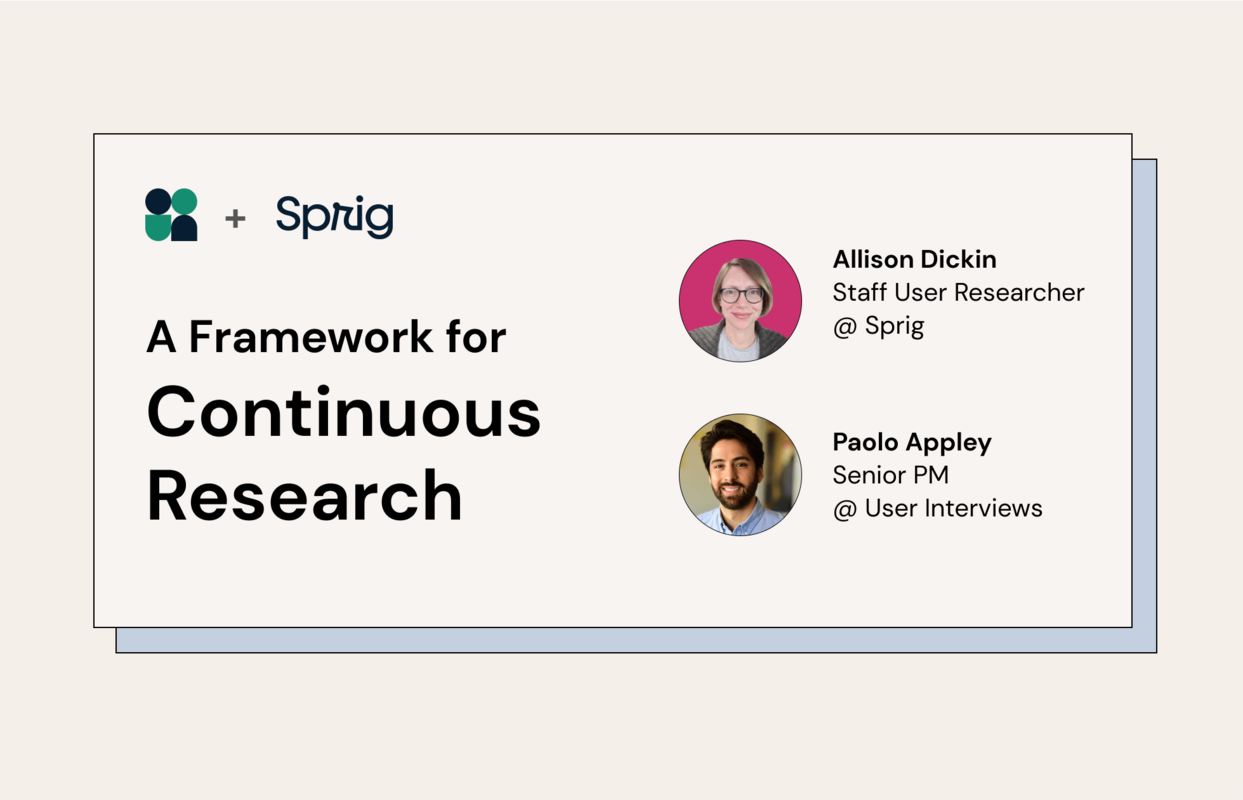 + Sprig

A Framework for
Continuous Research

Allison Dickin
Staff User Researcher
@ Sprig

Paolo Appley
Senior PM
@ User Interviews